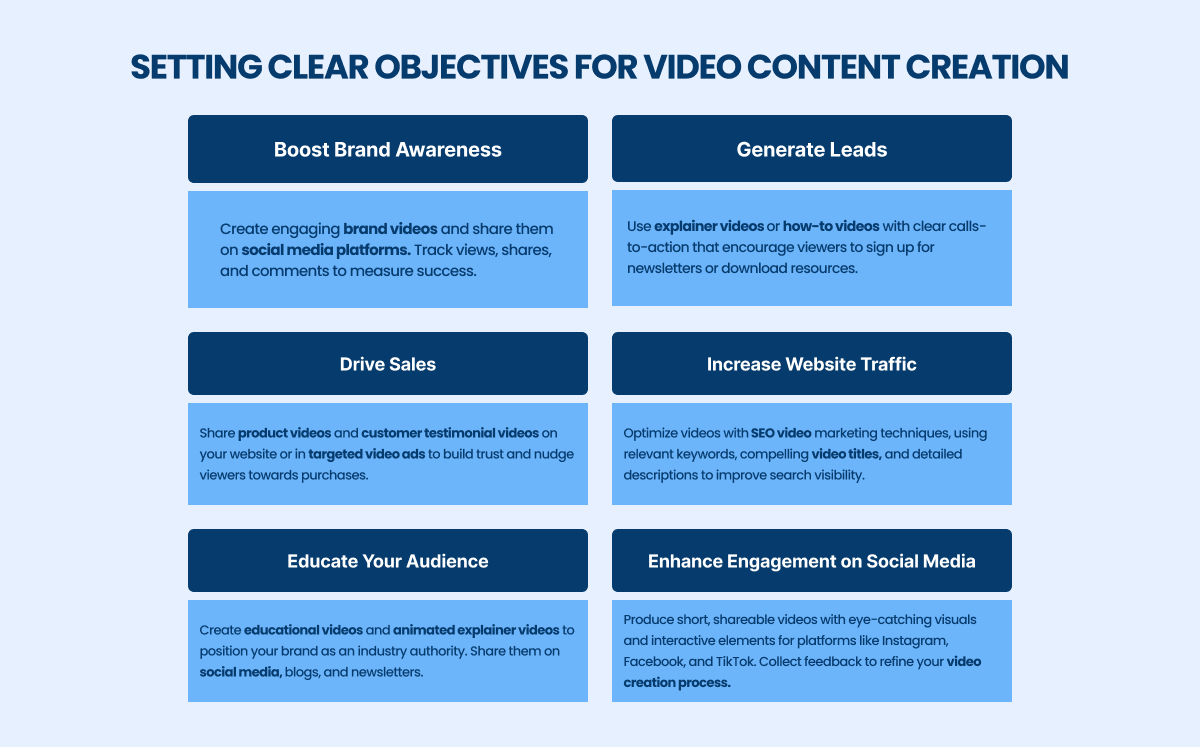 SETTING CLEAR OBJECTIVES FOR VIDEO CONTENT CREATION

Boost Brand Awareness

Create engaging brand videos and share them on social media platforms. Track views, shares, and comments to measure success.

Generate Leads

Use explainer videos or how-to videos with clear calls-to-action that encourage viewers to sign up for newsletters or download resources.

Drive Sales

Share product videos and customer testimonial videos on your website or in targeted video ads to build trust and nudge viewers towards purchases.

Increase Website Traffic

Optimize videos with SEO video marketing techniques, using relevant keywords, compelling video titles, and detailed descriptions to improve search visibility.

Educate Your Audience

Create educational videos and animated explainer videos to position your brand as an industry authority. Share them on social media, blogs, and newsletters.

Enhance Engagement on Social Media

Produce short, shareable videos with eye-catching visuals and interactive elements for platforms like Instagram, Facebook, and TikTok. Collect feedback to refine your video creation process.